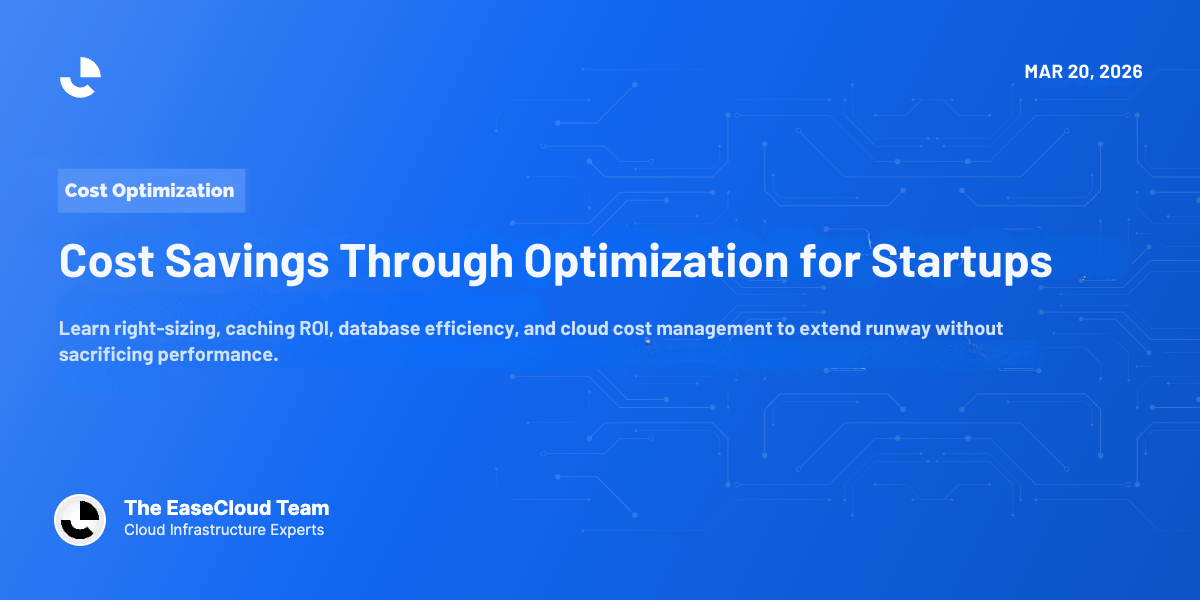 MAR 20, 2026

Cost Optimization

Cost Savings Through Optimization for Startups

Learn right-sizing, caching ROI, database efficiency, and cloud cost management to extend runway without sacrificing performance.

The EaseCloud Team
Cloud Infrastructure Experts